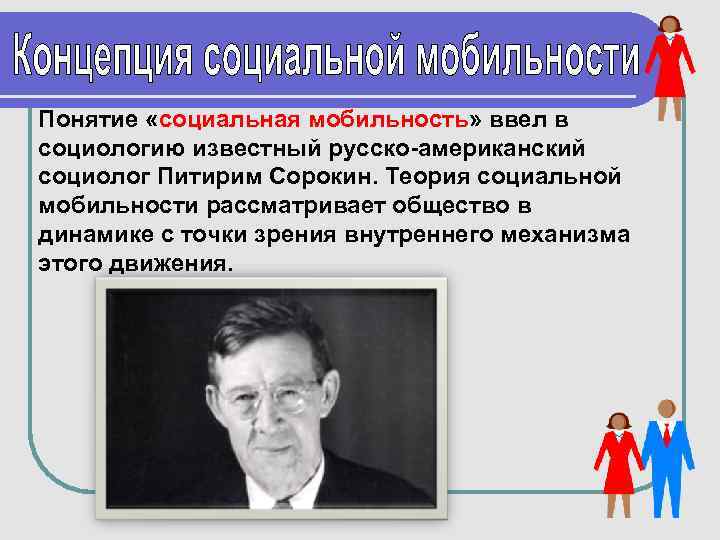 Концепция социальной мобильности

Понятие «социальная мобильность» ввел в социологию известный русско-американский социолог Питирим Сорокин. Теория социальной мобильности рассматривает общество в динамике с точки зрения внутреннего механизма этого движения.